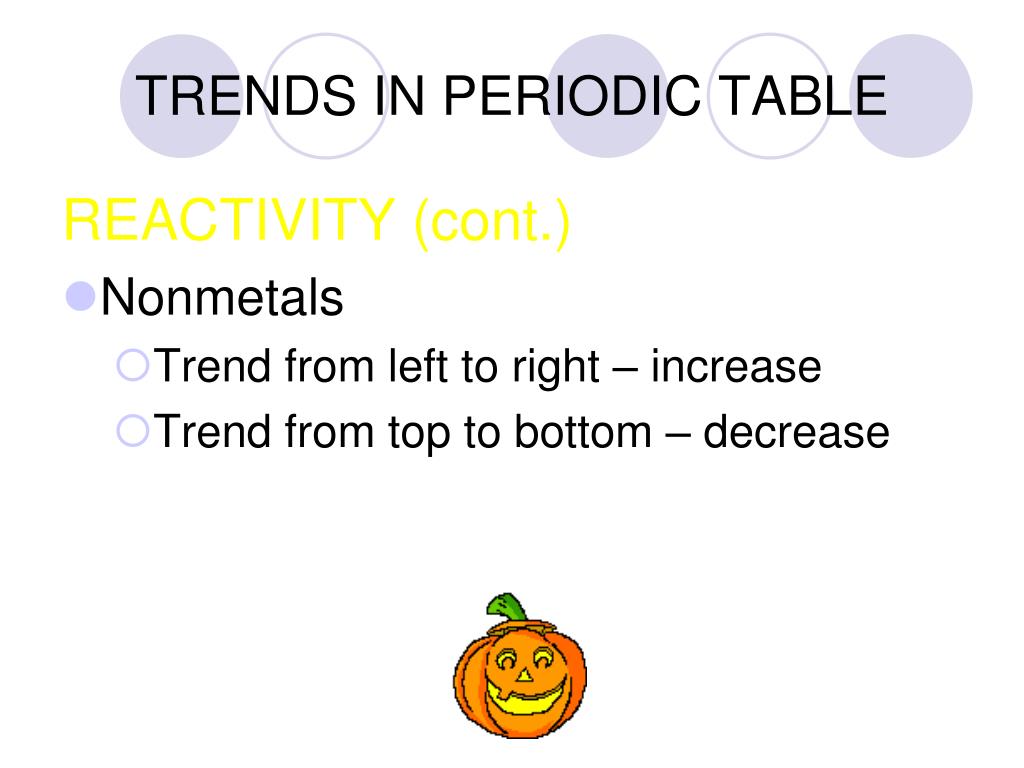 TRENDS IN PERIODIC TABLE

REACTIVITY (cont.)

Nonmetals

Trend from left to right – increase

Trend from top to bottom – decrease